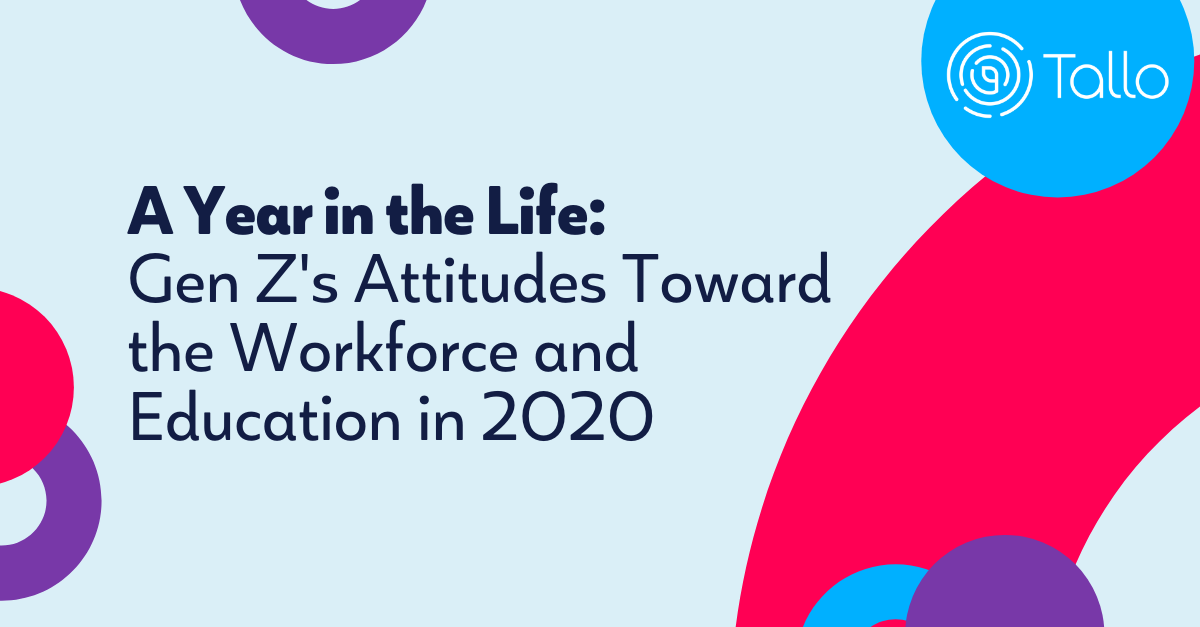 Tallo

A Year in the Life:
Gen Z's Attitudes Toward the Workforce and Education in 2020